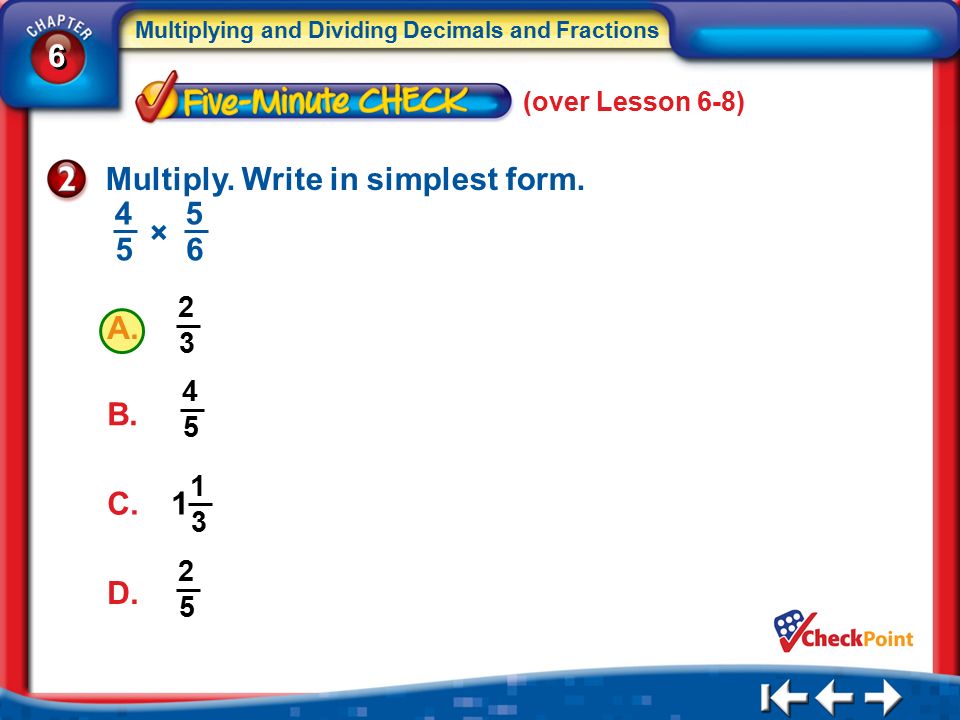 CHAPTER 6

Multiplying and Dividing Decimals and Fractions

Five-Minute CHECK (over Lesson 6-8)

2 Multiply. Write in simplest form.
$\frac{4}{5} \times \frac{5}{6}$

A. $\frac{2}{3}$

B. $\frac{4}{5}$

C. $1\frac{1}{3}$

D. $\frac{2}{5}$

CheckPoint